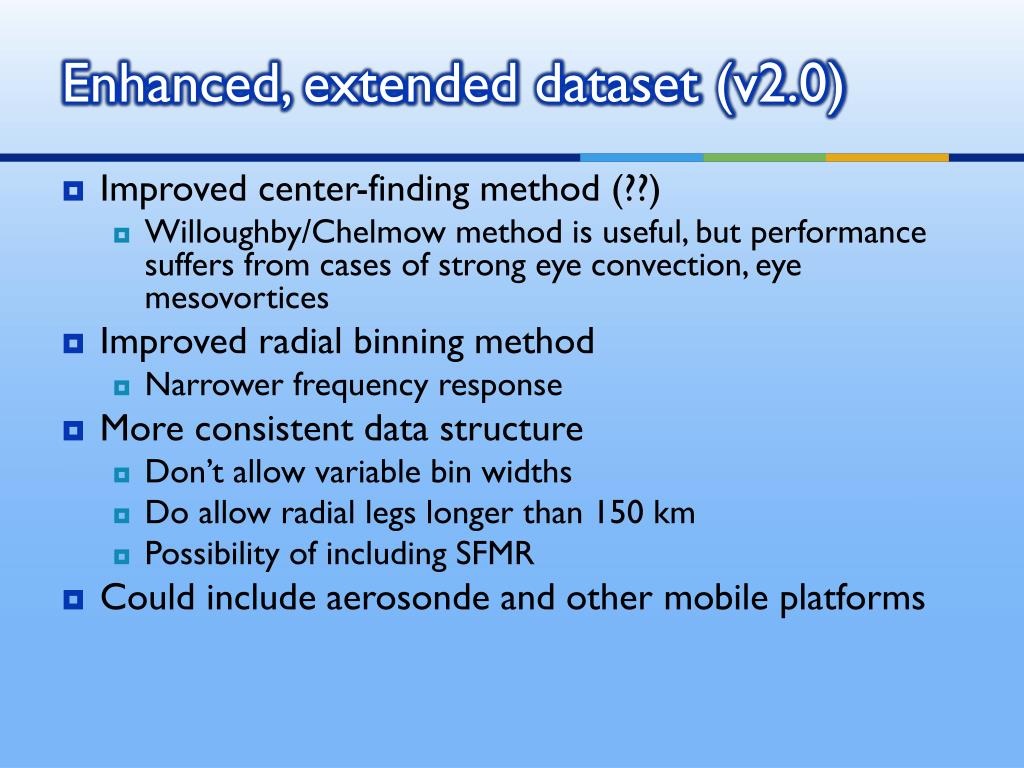 Enhanced, extended dataset (v2.0)

Improved center-finding method (??)

Willoughby/Chelmow method is useful, but performance suffers from cases of strong eye convection, eye mesovortices

Improved radial binning method

Narrower frequency response

More consistent data structure

Don't allow variable bin widths

Do allow radial legs longer than 150 km

Possibility of including SFMR

Could include aerosonde and other mobile platforms